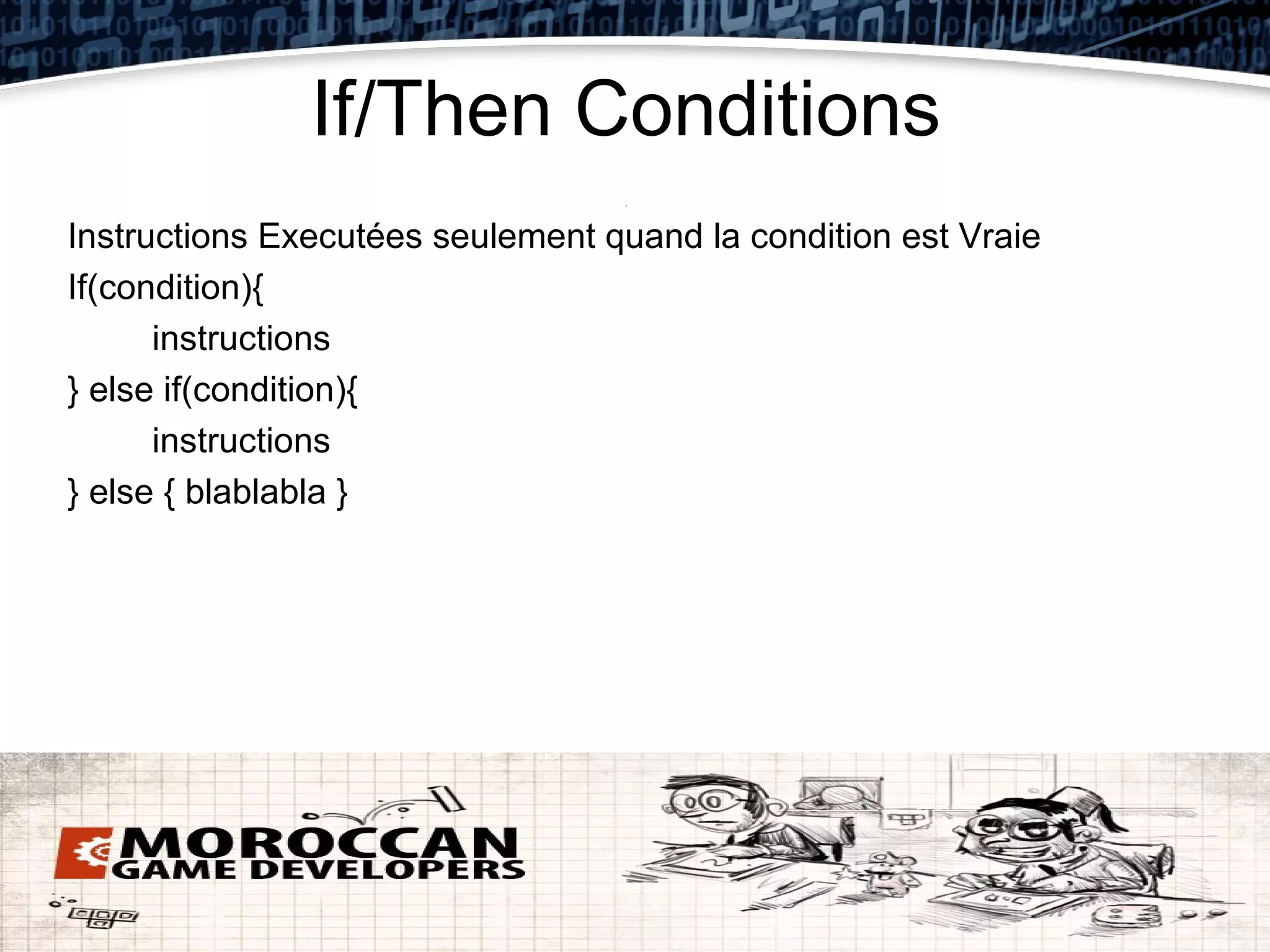 If/Then Conditions

Instructions Executées seulement quand la condition est Vraie
If(condition){
instructions
} else if(condition){
instructions
} else { blablabla }

MOROCCAN
GAME DEVELOPERS